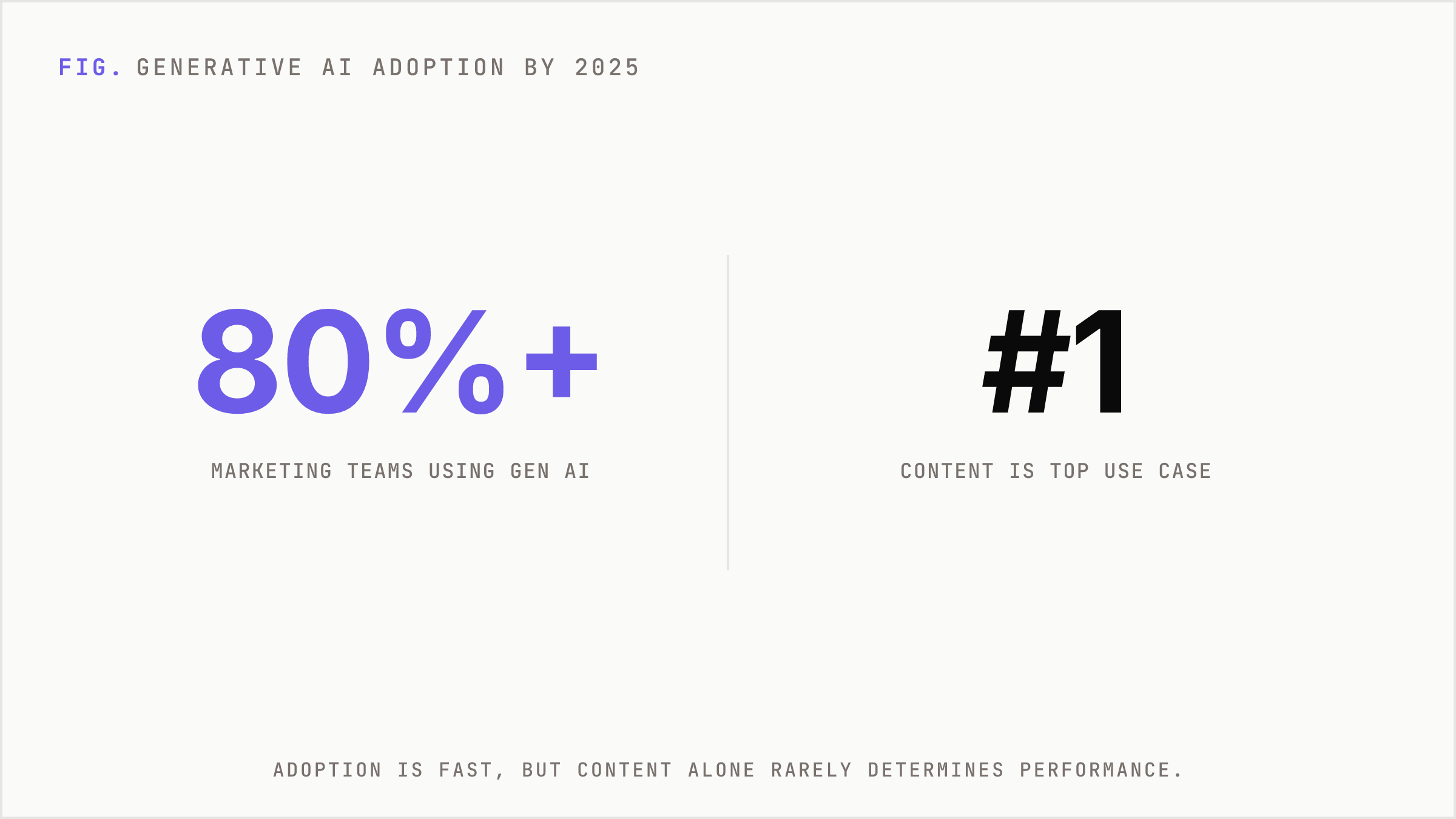 FIG. GENERATIVE AI ADOPTION BY 2025

80%+

MARKETING TEAMS USING GEN AI

#1

CONTENT IS TOP USE CASE

ADOPTION IS FAST, BUT CONTENT ALONE RARELY DETERMINES PERFORMANCE.